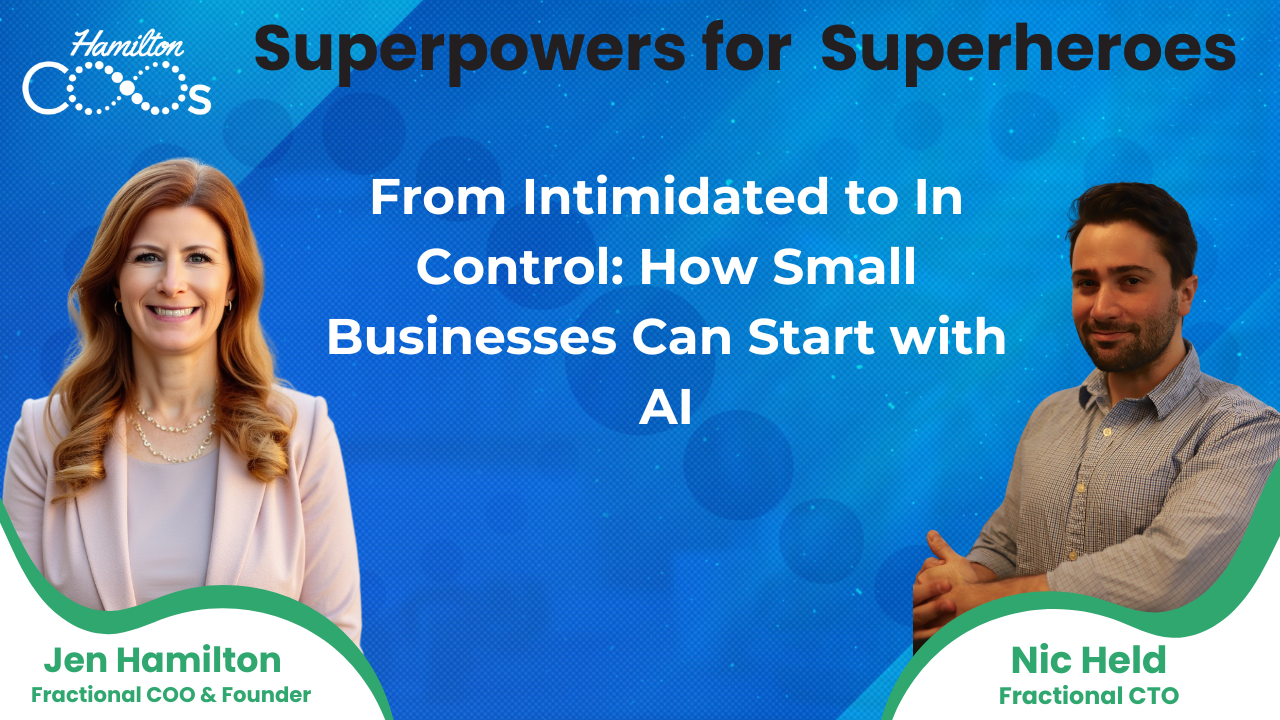 Hamilton
COOs

Superpowers for Superheroes

From Intimidated to In Control: How Small Businesses Can Start with AI

Jen Hamilton
Fractional COO & Founder

Nic Held
Fractional CTO